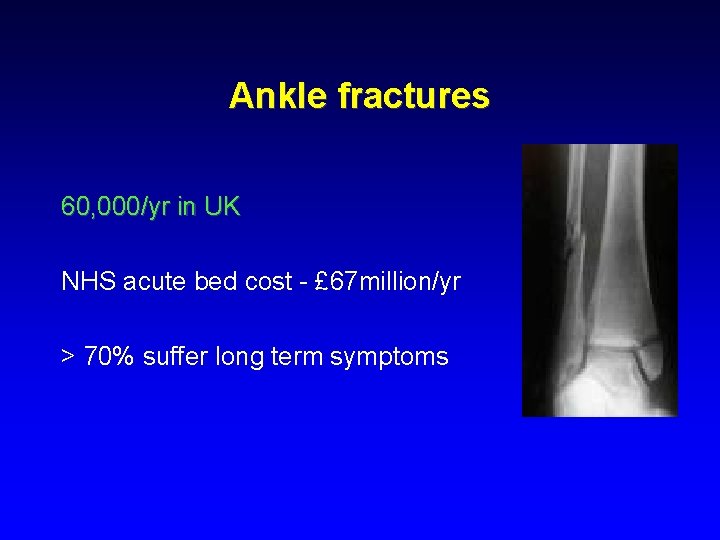 Ankle fractures

60,000/yr in UK

NHS acute bed cost - £67million/yr

> 70% suffer long term symptoms